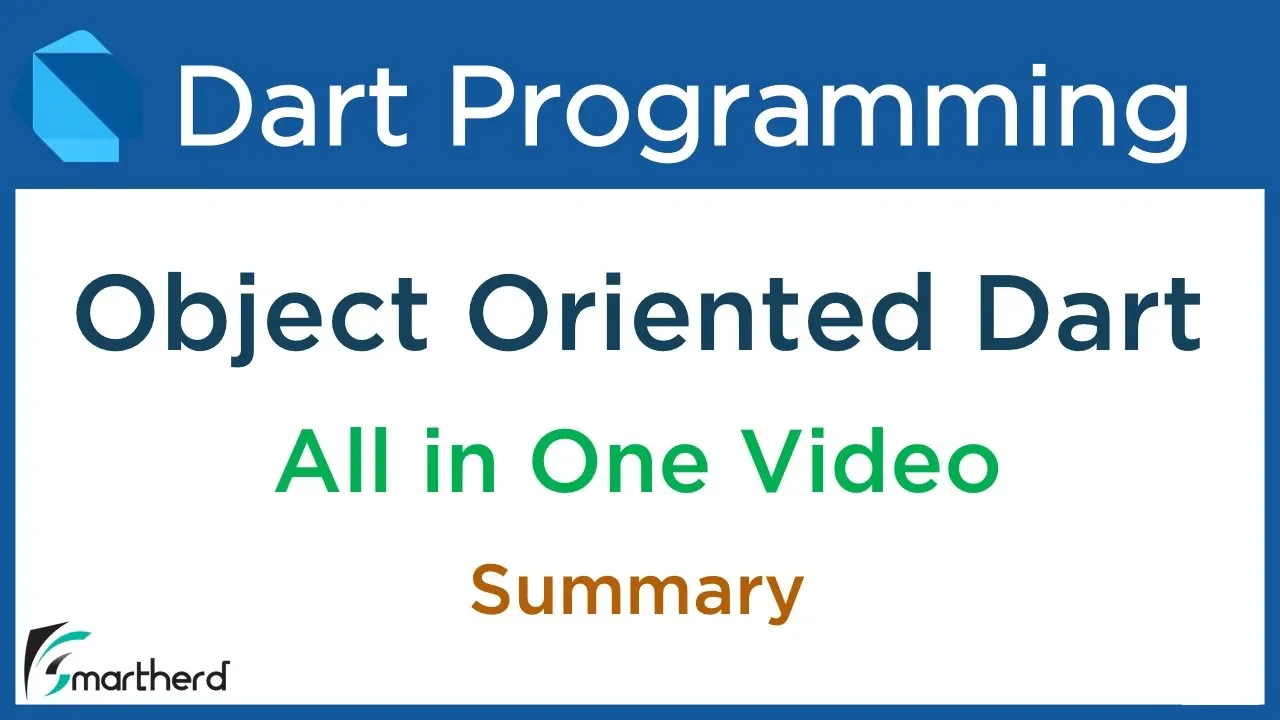 Dart Programming

Object Oriented Dart

All in One Video

Summary

Smartherd